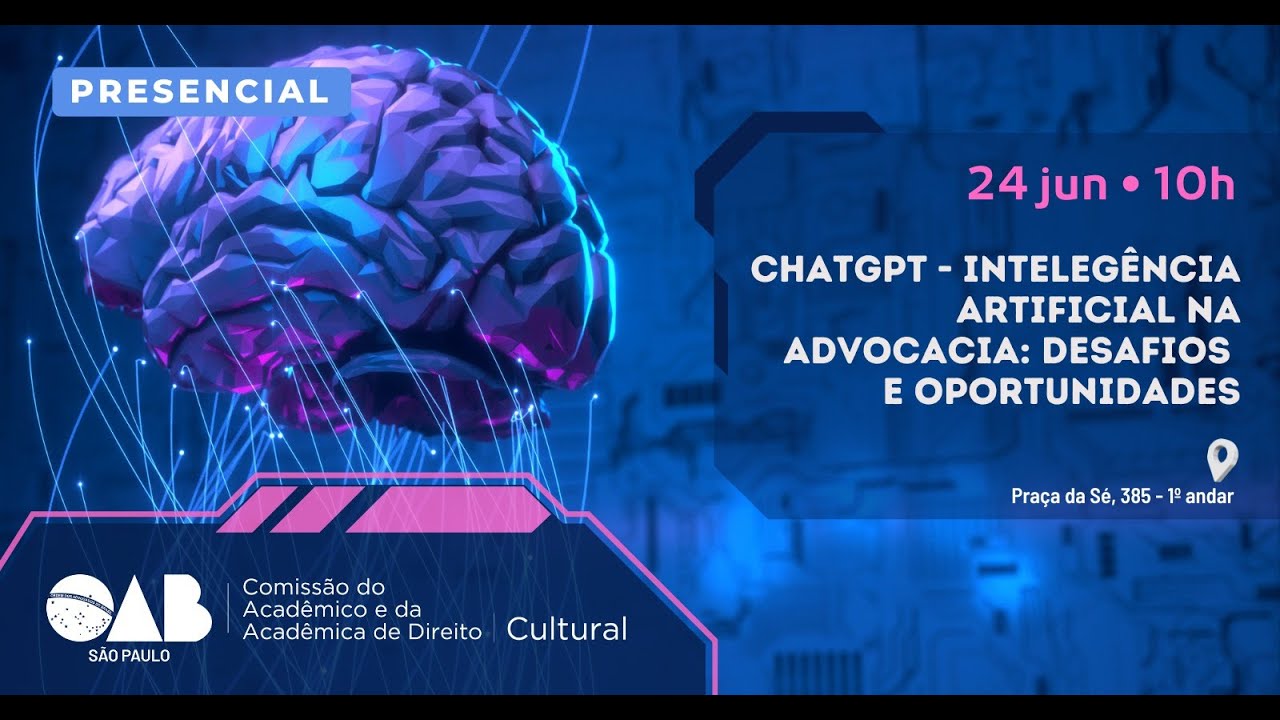 PRESENCIAL

24 jun • 10h

CHATGPT - INTELEGÊNCIA ARTIFICIAL NA ADVOCACIA: DESAFIOS E OPORTUNIDADES

Praça da Sé, 385 - 1º andar

OAB SÃO PAULO

Comissão do Acadêmico e da Acadêmica de Direito

Cultural